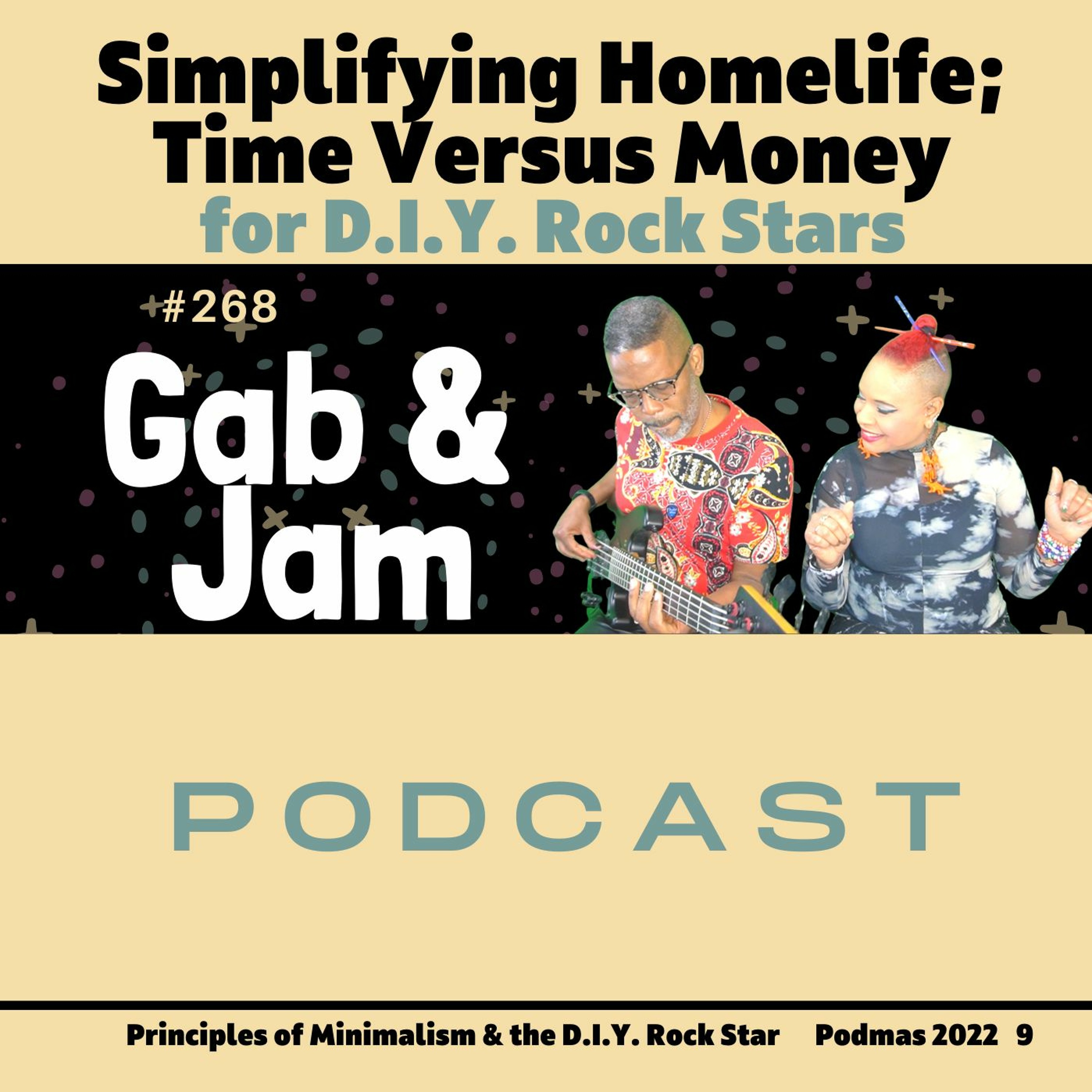 Simplifying Homelife; Time Versus Money
for D.I.Y. Rock Stars

#268

Gab & Jam

PODCAST

Principles of Minimalism & the D.I.Y. Rock Star Podmas 2022 9